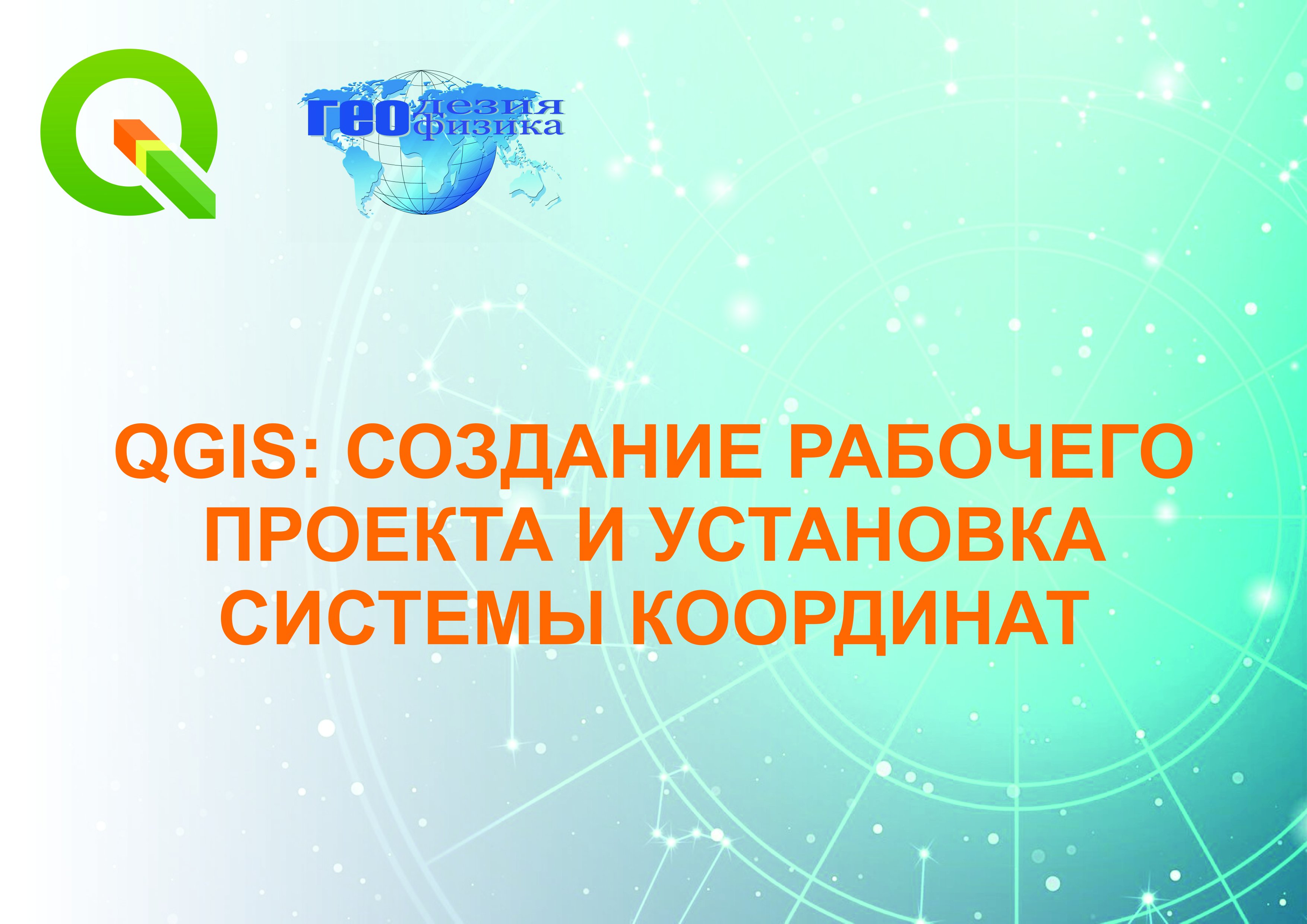 гео дезия
физика

QGIS: СОЗДАНИЕ РАБОЧЕГО ПРОЕКТА И УСТАНОВКА СИСТЕМЫ КООРДИНАТ